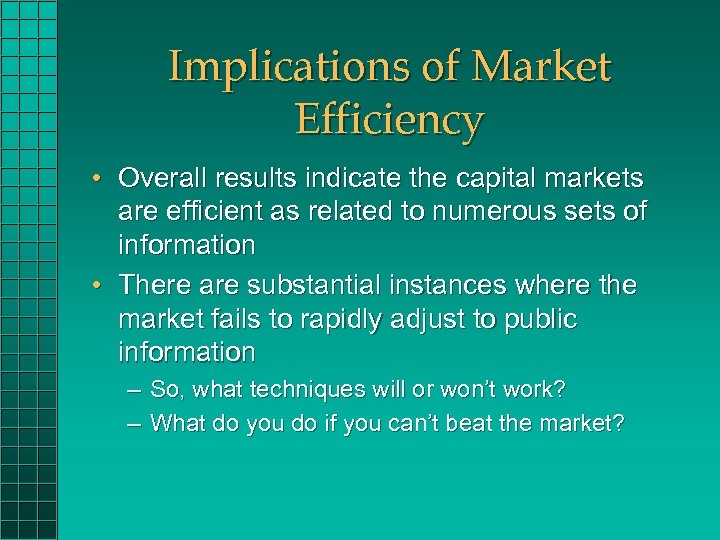 Implications of Market Efficiency

• Overall results indicate the capital markets are efficient as related to numerous sets of information

• There are substantial instances where the market fails to rapidly adjust to public information

– So, what techniques will or won't work?

– What do you do if you can't beat the market?